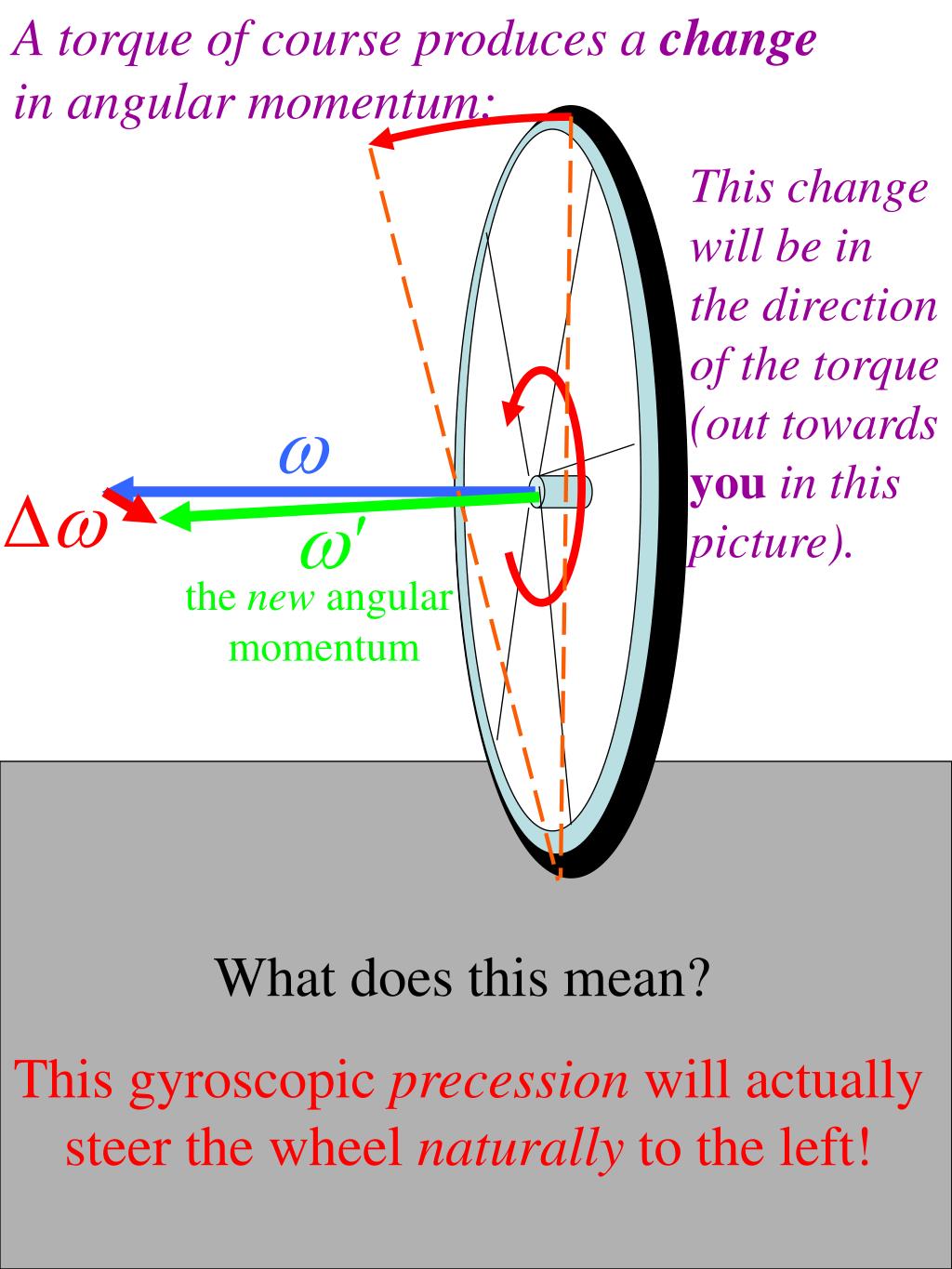 A torque of course produces a change in angular momentum:

This change will be in the direction of the torque (out towards you in this picture).

$\omega$

$\Delta\omega$

$\omega'$

the new angular momentum

What does this mean?

This gyroscopic precession will actually steer the wheel naturally to the left!